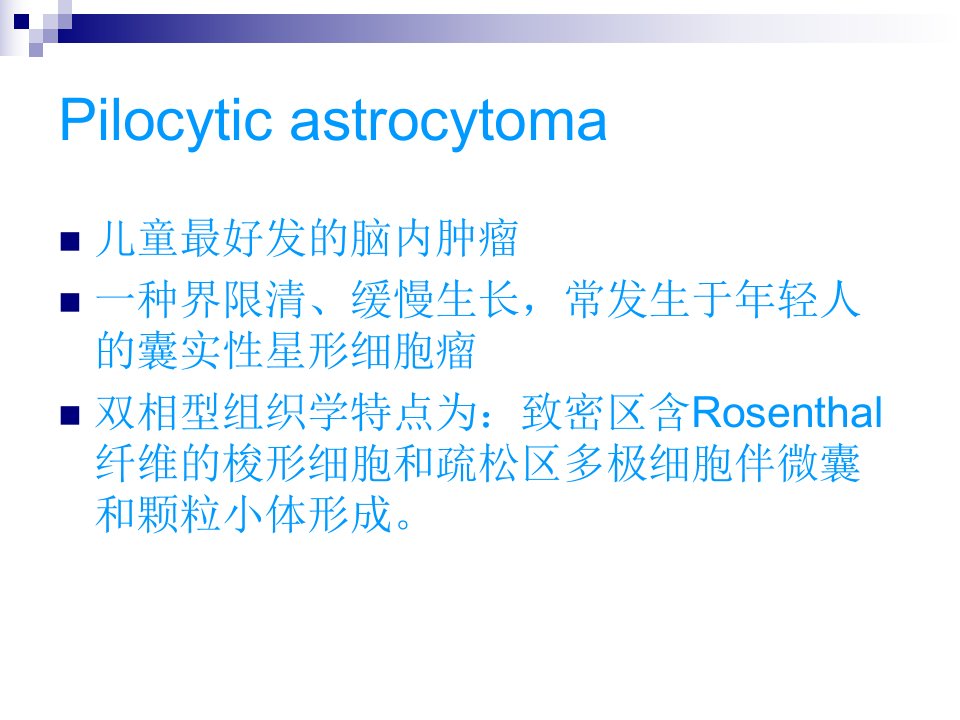 Pilocytic astrocytoma

■ 儿童最好发的脑内肿瘤

■ 一种界限清、缓慢生长，常发生于年轻人的囊实性星形细胞瘤

■ 双相型组织学特点为：致密区含Rosenthal纤维的梭形细胞和疏松区多极细胞伴微囊和颗粒小体形成。